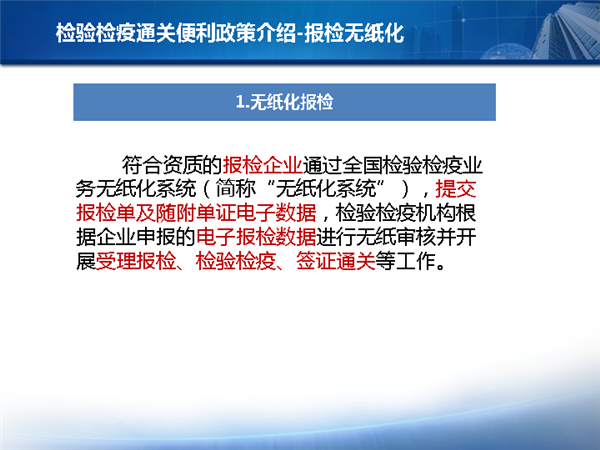 检验检疫通关便利政策介绍-报检无纸化

1.无纸化报检

符合资质的报检企业通过全国检验检疫业务无纸化系统（简称“无纸化系统”），提交报检单及随附单证电子数据，检验检疫机构根据企业申报的电子报检数据进行无纸审核并开展受理报检、检验检疫、签证通关等工作。